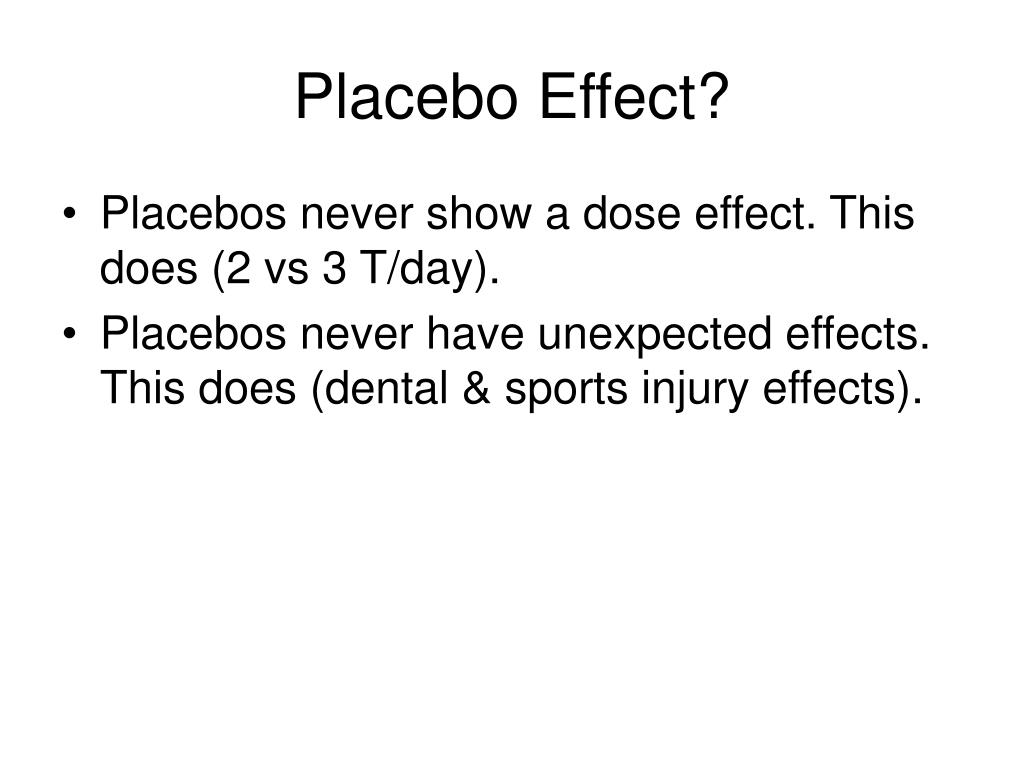 Placebo Effect?

• Placebos never show a dose effect. This does (2 vs 3 T/day).
• Placebos never have unexpected effects. This does (dental & sports injury effects).